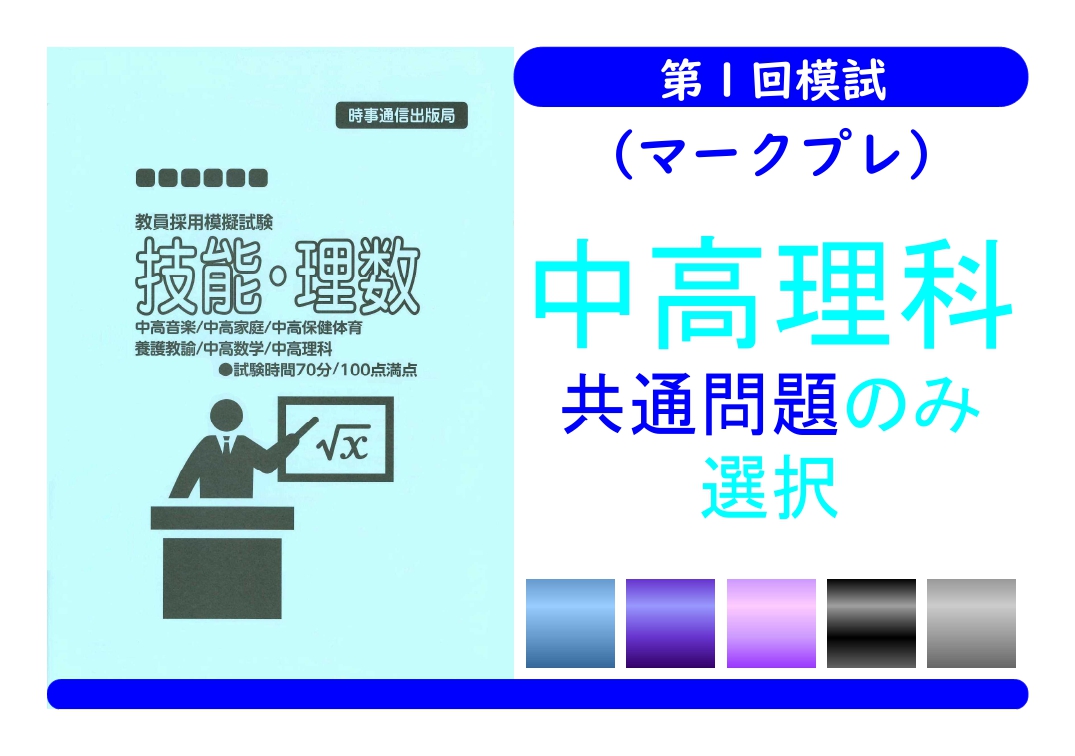 時事通信出版局

教員採用模擬試験
技能・理数
中高音楽/中高家庭/中高保健体育
養護教諭/中高数学/中高理科
●試験時間70分/100点満点

$\sqrt{x}$

第1回模試
(マークプレ)
中高理科
共通問題のみ
選択